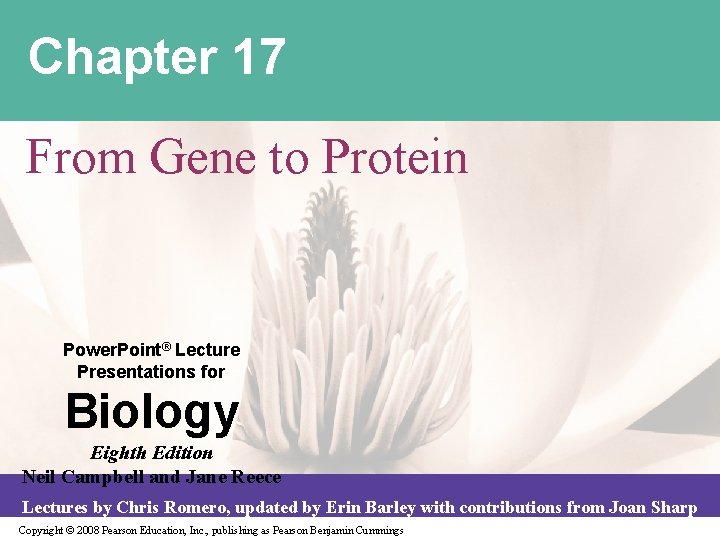 Chapter 17

From Gene to Protein

PowerPoint® Lecture Presentations for

Biology

Eighth Edition

Neil Campbell and Jane Reece

Lectures by Chris Romero, updated by Erin Barley with contributions from Joan Sharp

Copyright © 2008 Pearson Education, Inc., publishing as Pearson Benjamin Cummings